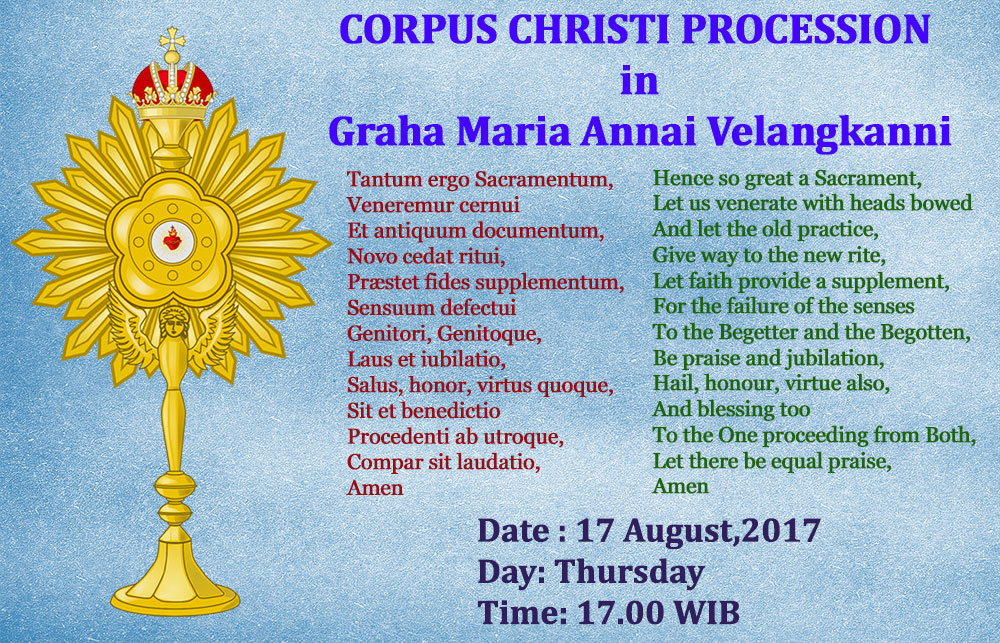 CORPUS CHRISTI PROCESSION
in
Graha Maria Annai Velangkanni

Tantum ergo Sacramentum,
Veneremur cernui
Et antiquum documentum,
Novo cedat ritui,
Præstet fides supplementum,
Sensuum defectui
Genitori, Genitoque,
Laus et iubilatio,
Salus, honor, virtus quoque,
Sit et benedictio
Procedenti ab utroque,
Compar sit laudatio,
Amen

Hence so great a Sacrament,
Let us venerate with heads bowed
And let the old practice,
Give way to the new rite,
Let faith provide a supplement,
For the failure of the senses
To the Begetter and the Begotten,
Be praise and jubilation,
Hail, honour, virtue also,
And blessing too
To the One proceeding from Both,
Let there be equal praise,
Amen

Date : 17 August,2017
Day: Thursday
Time: 17.00 WIB